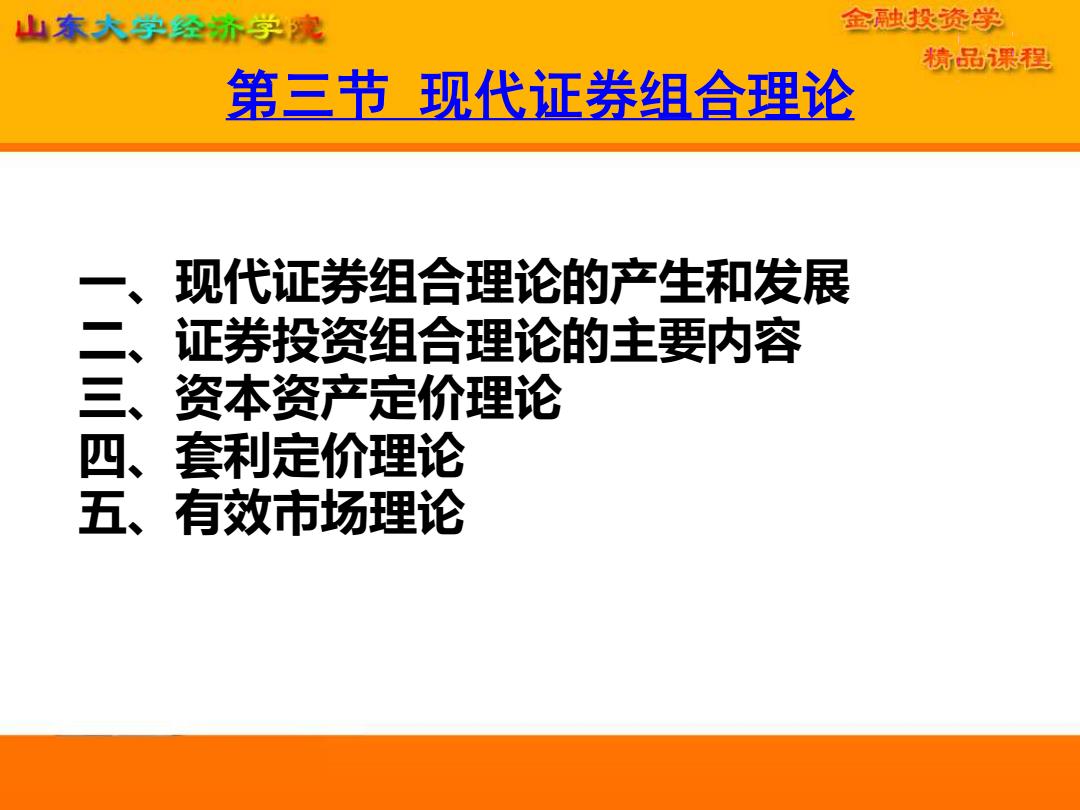 山东大学经济学院

金融投资学
精品课程

第三节 现代证券组合理论

一、现代证券组合理论的产生和发展
二、证券投资组合理论的主要内容
三、资本资产定价理论
四、套利定价理论
五、有效市场理论